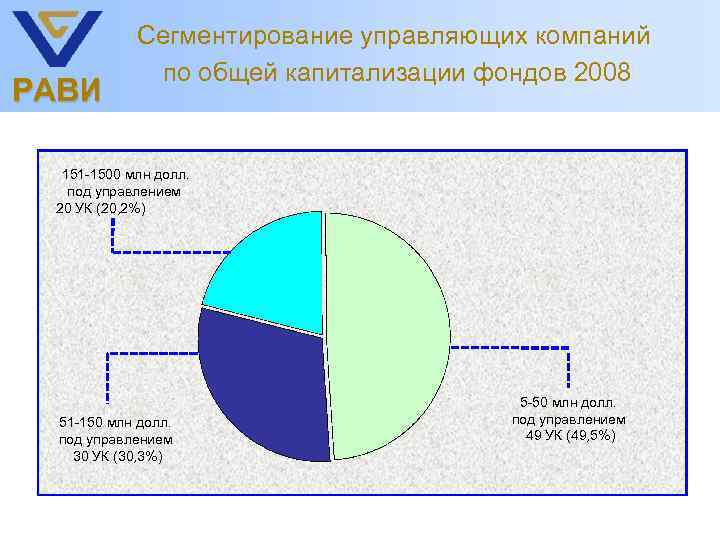 РАВИ

Сегментирование управляющих компаний по общей капитализации фондов 2008

151-1500 млн долл. под управлением 20 УК (20,2%)

51-150 млн долл. под управлением 30 УК (30,3%)

5-50 млн долл. под управлением 49 УК (49,5%)